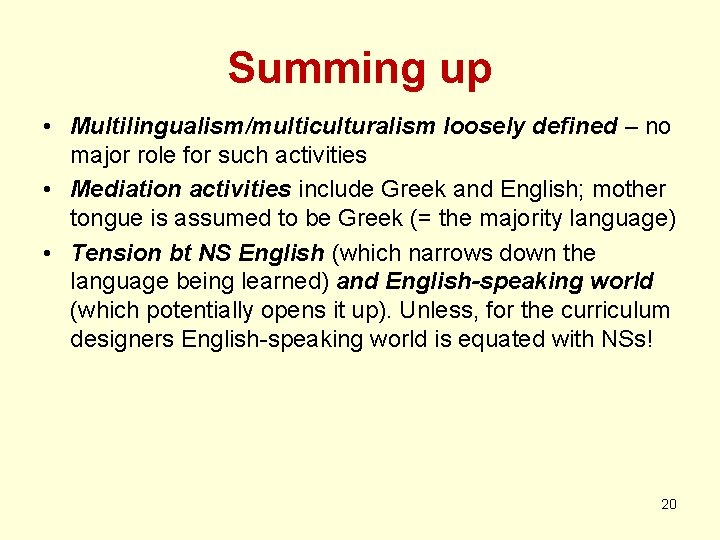 Summing up

• Multilingualism/multiculturalism loosely defined – no major role for such activities

• Mediation activities include Greek and English; mother tongue is assumed to be Greek (= the majority language)

• Tension bt NS English (which narrows down the language being learned) and English-speaking world (which potentially opens it up). Unless, for the curriculum designers English-speaking world is equated with NSs!

20